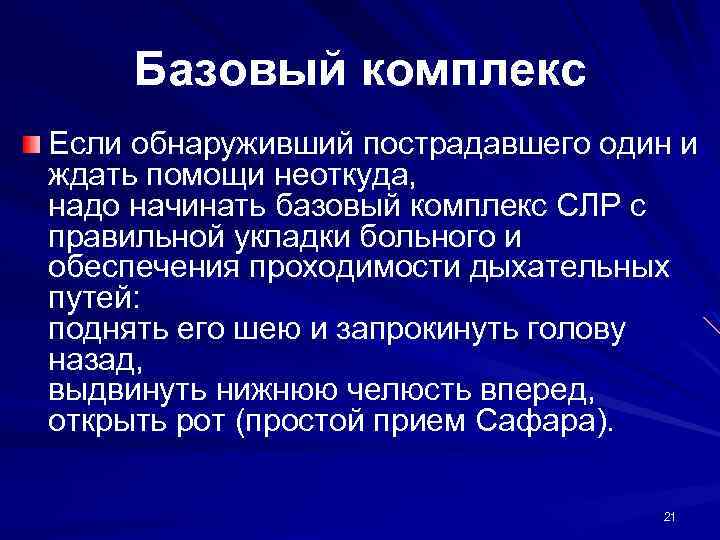 Базовый комплекс

Если обнаруживший пострадавшего один и ждать помощи неоткуда,
надо начинать базовый комплекс СЛР с правильной укладки больного и обеспечения проходимости дыхательных путей:
поднять его шею и запрокинуть голову назад,
выдвинуть нижнюю челюсть вперед,
открыть рот (простой прием Сафара).

21